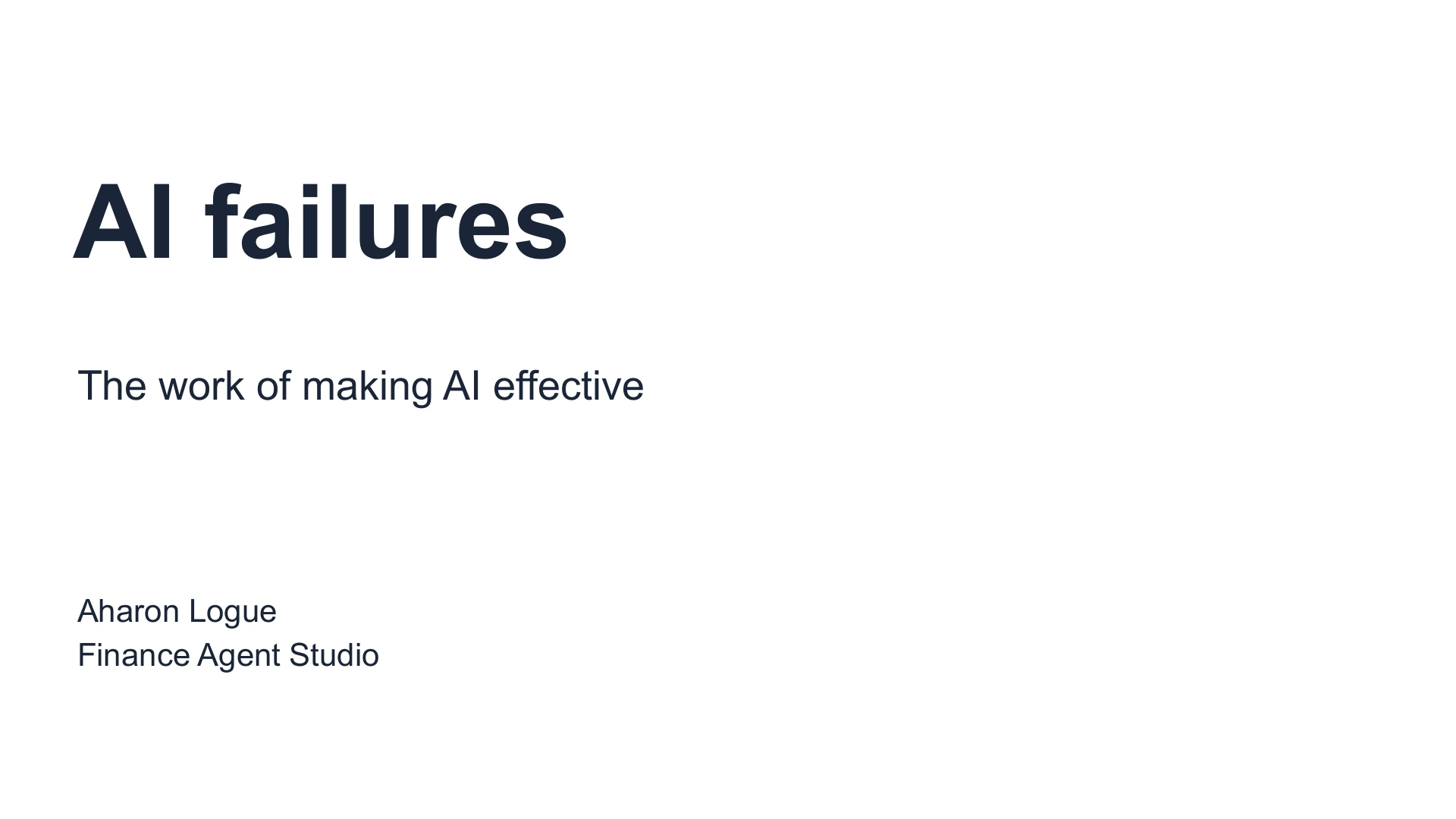 AI failures

The work of making AI effective

Aharon Logue
Finance Agent Studio